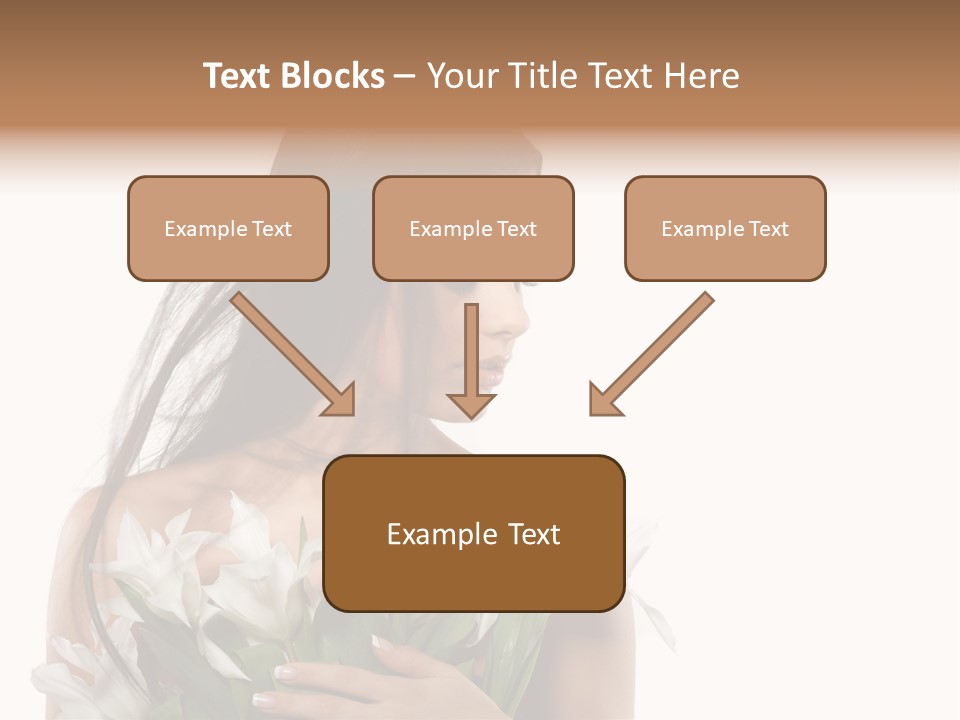 Text Blocks – Your Title Text Here

Example Text

Example Text

Example Text

Example Text